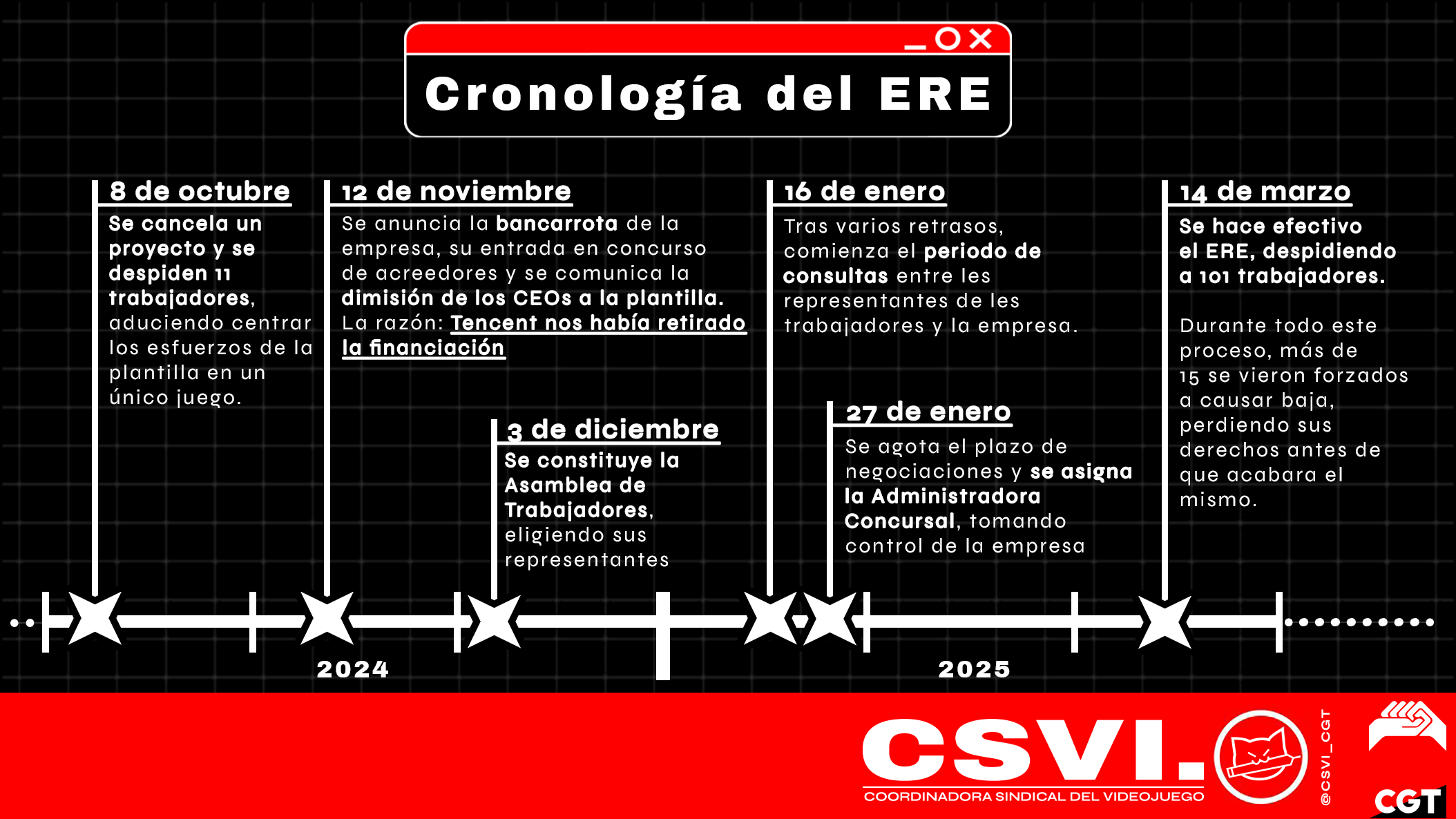 Cronología del ERE

8 de octubre
Se cancela un proyecto y se despiden 11 trabajadores, aduciendo centrar los esfuerzos de la plantilla en un único juego.

12 de noviembre
Se anuncia la bancarrota de la empresa, su entrada en concurso de acreedores y se comunica la dimisión de los CEOs a la plantilla. La razón: Tencent nos había retirado la financiación

3 de diciembre
Se constituye la Asamblea de Trabajadores, eligiendo sus representantes

16 de enero
Tras varios retrasos, comienza el periodo de consultas entre les representantes de les trabajadores y la empresa.

27 de enero
Se agota el plazo de negociaciones y se asigna la Administradora Concursal, tomando control de la empresa

14 de marzo
Se hace efectivo el ERE, despidiendo a 101 trabajadores.

Durante todo este proceso, más de 15 se vieron forzados a causar baja, perdiendo sus derechos antes de que acabara el mismo.

2024

2025

CSVI.
COORDINADORA SINDICAL DEL VIDEOJUEGO
@CSVI_CGT
CGT